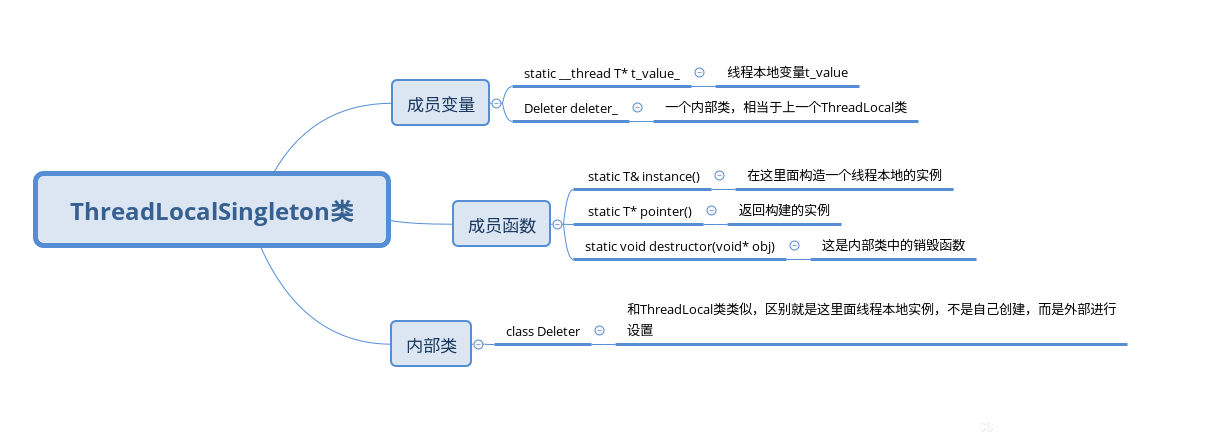 ThreadLocalSingleton类

成员变量

static __thread T* t_value_

线程本地变量t_value

Deleter deleter_

一个内部类，相当于上一个ThreadLocal类

成员函数

static T& instance()

在这里面构造一个线程本地的实例

static T* pointer()

返回构建的实例

static void destructor(void* obj)

这是内部类中的销毁函数

内部类

class Deleter

和ThreadLocal类类似，区别就是这里面线程本地实例，不是自己创建，而是外部进行设置